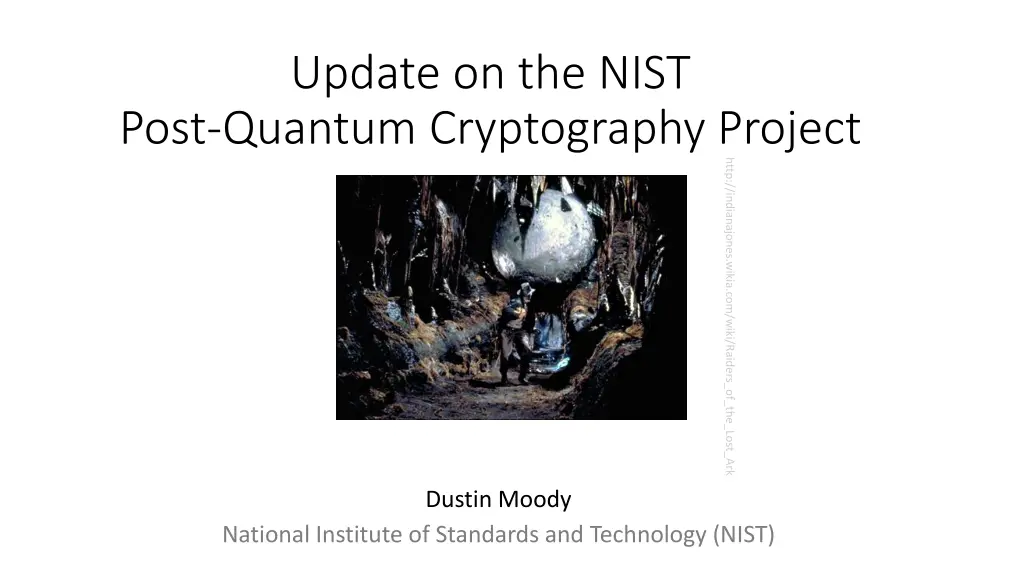 Update on the NIST
Post-Quantum Cryptography Project

http://indianajones.wikia.com/wiki/Raiders_of_the_Lost_Ark

Dustin Moody
National Institute of Standards and Technology (NIST)